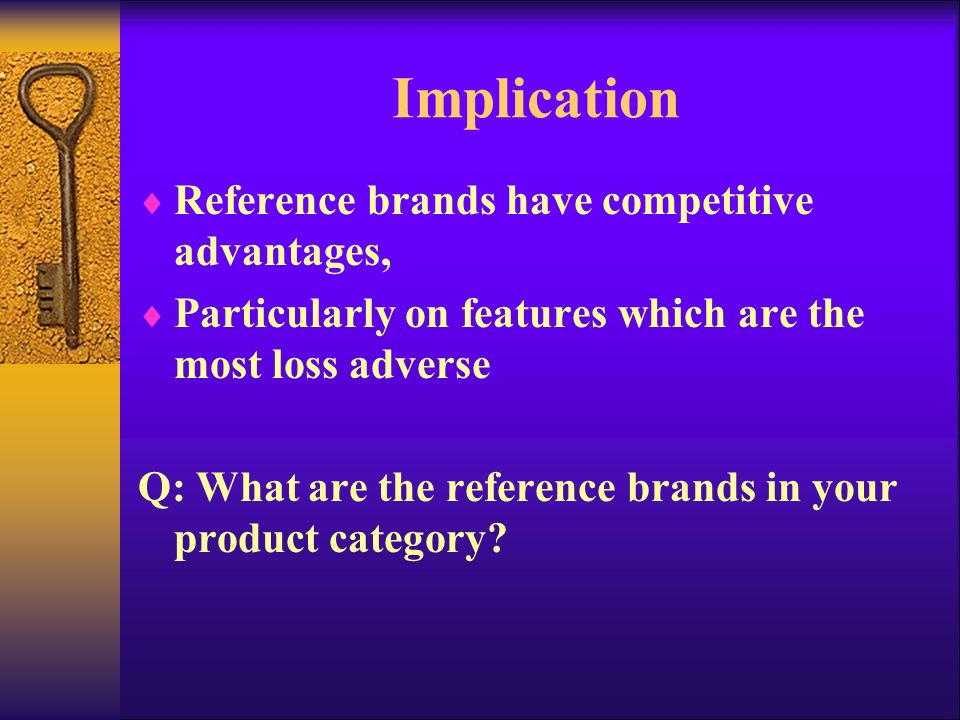 Implication

♦ Reference brands have competitive advantages,

♦ Particularly on features which are the most loss adverse

Q: What are the reference brands in your product category?